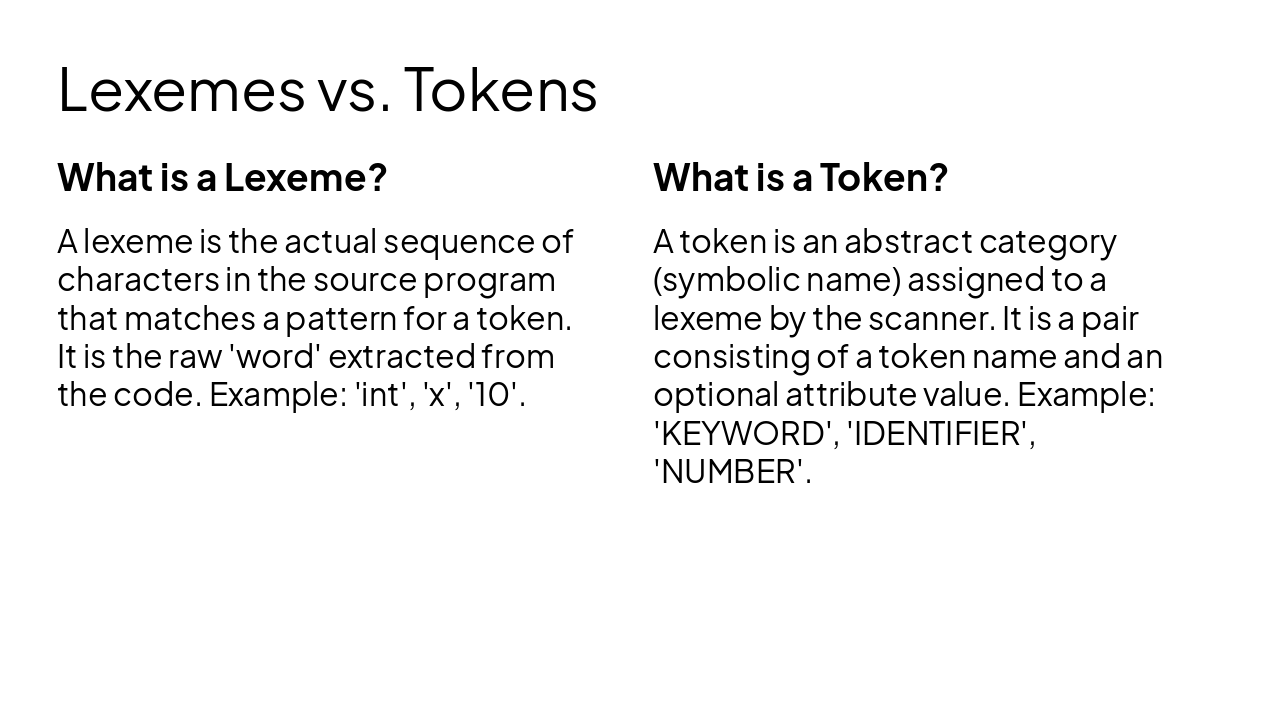 Lexemes vs. Tokens

What is a Lexeme?

A lexeme is the actual sequence of characters in the source program that matches a pattern for a token. It is the raw 'word' extracted from the code. Example: 'int', 'x', '10'.

What is a Token?

A token is an abstract category (symbolic name) assigned to a lexeme by the scanner. It is a pair consisting of a token name and an optional attribute value. Example: 'KEYWORD', 'IDENTIFIER', 'NUMBER'.